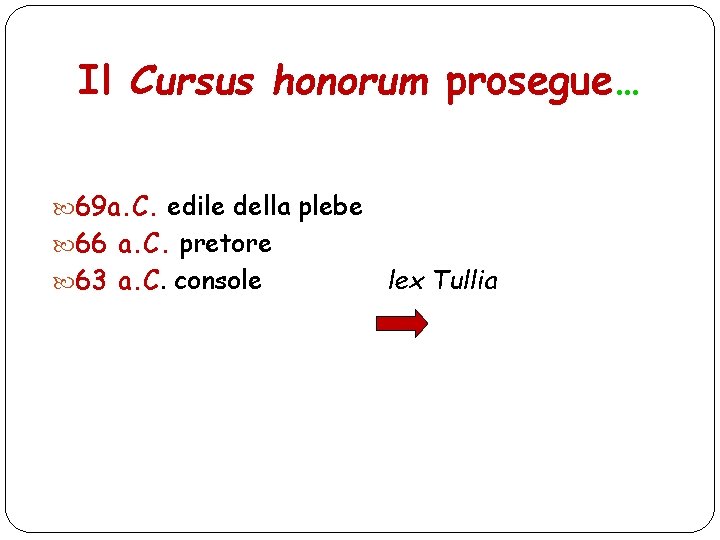 Il Cursus honorum prosegue…

69a.C. edile della plebe
66 a.C. pretore
63 a.C. console lex Tullia